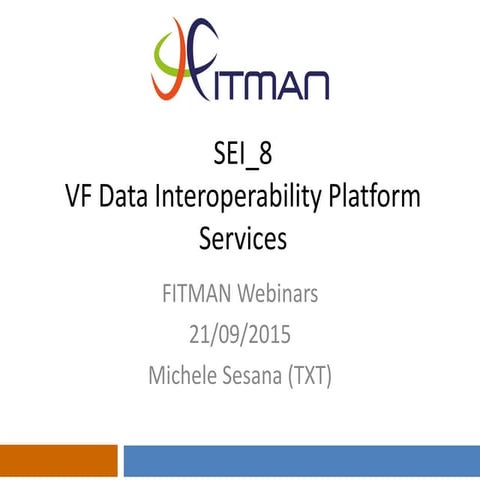 FITMAN

SEI_8
VF Data Interoperability Platform Services

FITMAN Webinars
21/09/2015
Michele Sesana (TXT)